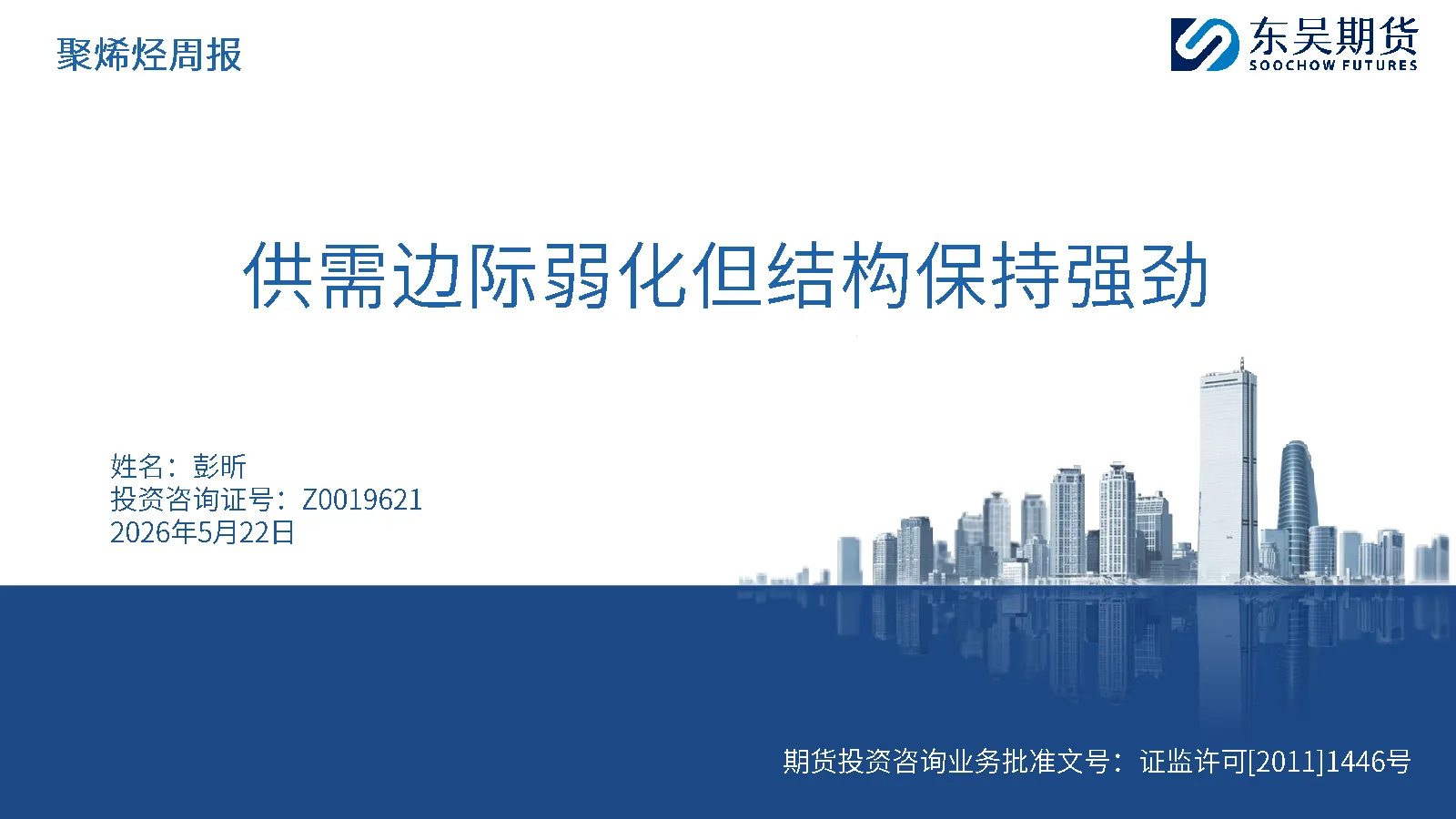 聚烯烃周报

东吴期货
SOOCHOW FUTURES

供需边际弱化但结构保持强劲

姓名：彭昕
投资咨询证号：Z0019621
2026年5月22日

期货投资咨询业务批准文号：证监许可[2011]1446号